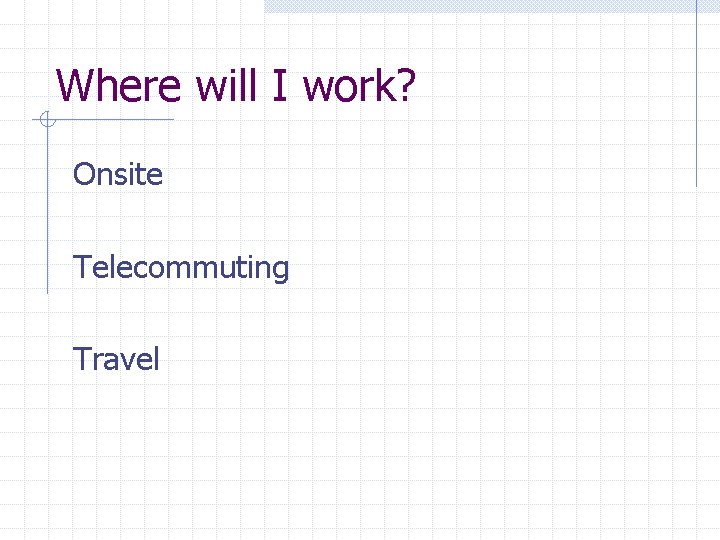 Where will I work?

Onsite

Telecommuting

Travel